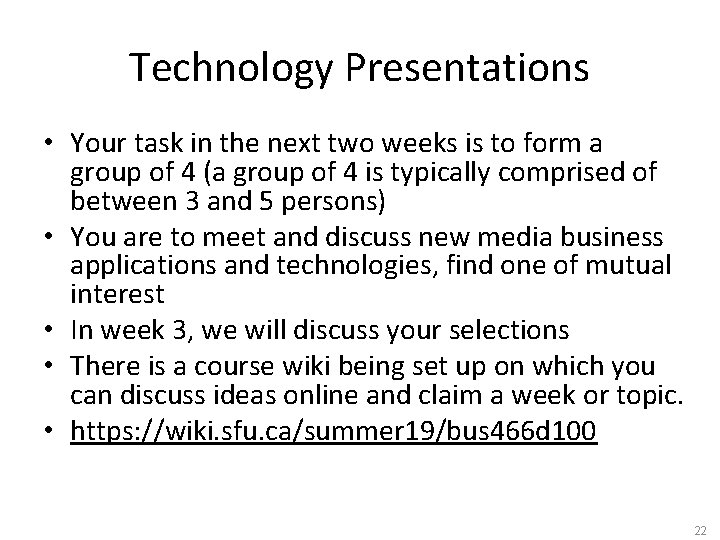 Technology Presentations

• Your task in the next two weeks is to form a group of 4 (a group of 4 is typically comprised of between 3 and 5 persons)
• You are to meet and discuss new media business applications and technologies, find one of mutual interest
• In week 3, we will discuss your selections
• There is a course wiki being set up on which you can discuss ideas online and claim a week or topic.
• https://wiki.sfu.ca/summer19/bus466d100

22